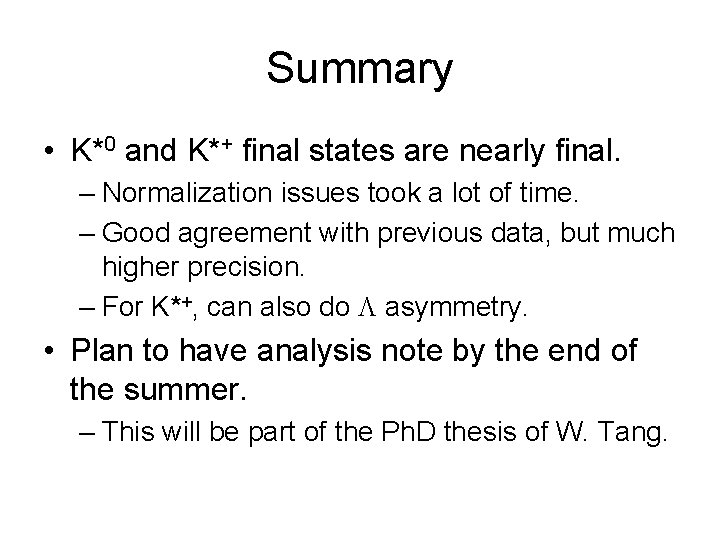 Summary

• $K^{*0}$ and $K^{*+}$ final states are nearly final.
– Normalization issues took a lot of time.
– Good agreement with previous data, but much higher precision.
– For $K^{*+}$, can also do $\Lambda$ asymmetry.

• Plan to have analysis note by the end of the summer.
– This will be part of the PhD thesis of W. Tang.